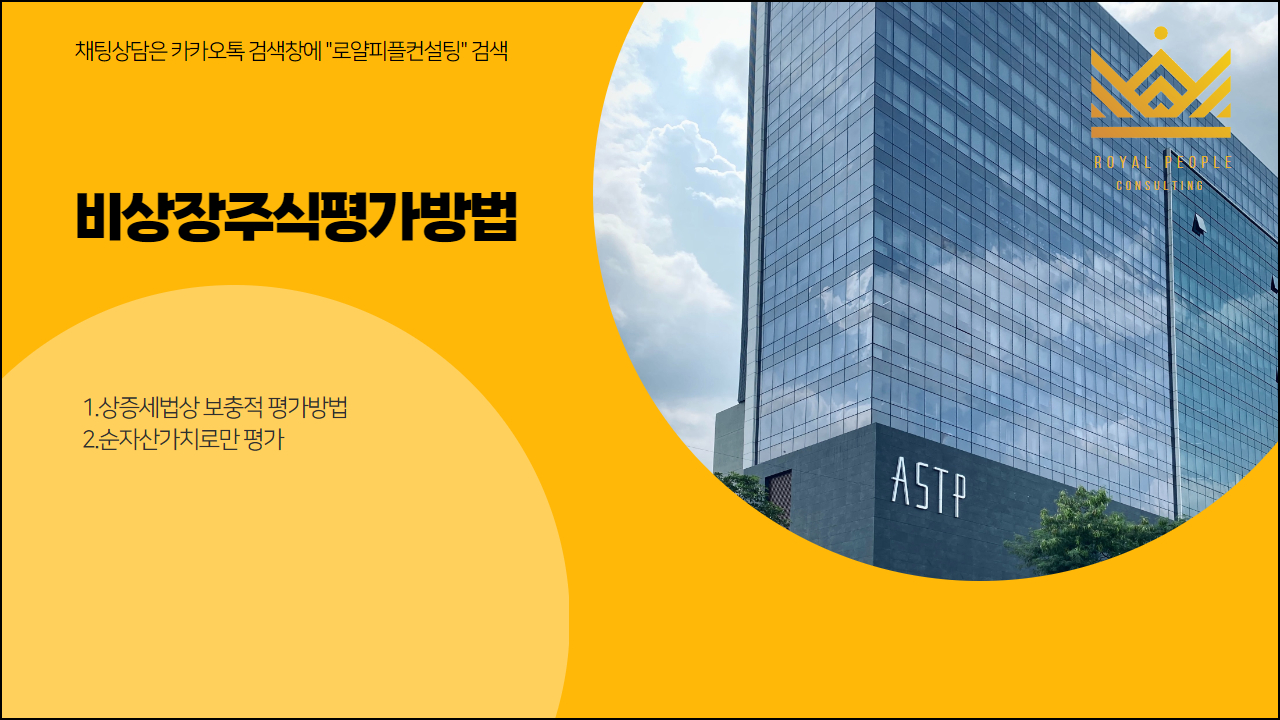 채팅상담은 카카오톡 검색창에 "로얄피플컨설팅" 검색

ROYAL PEOPLE
CONSULTING

비상장주식평가방법

1.상증세법상 보충적 평가방법
2.순자산가치로만 평가

ASTP